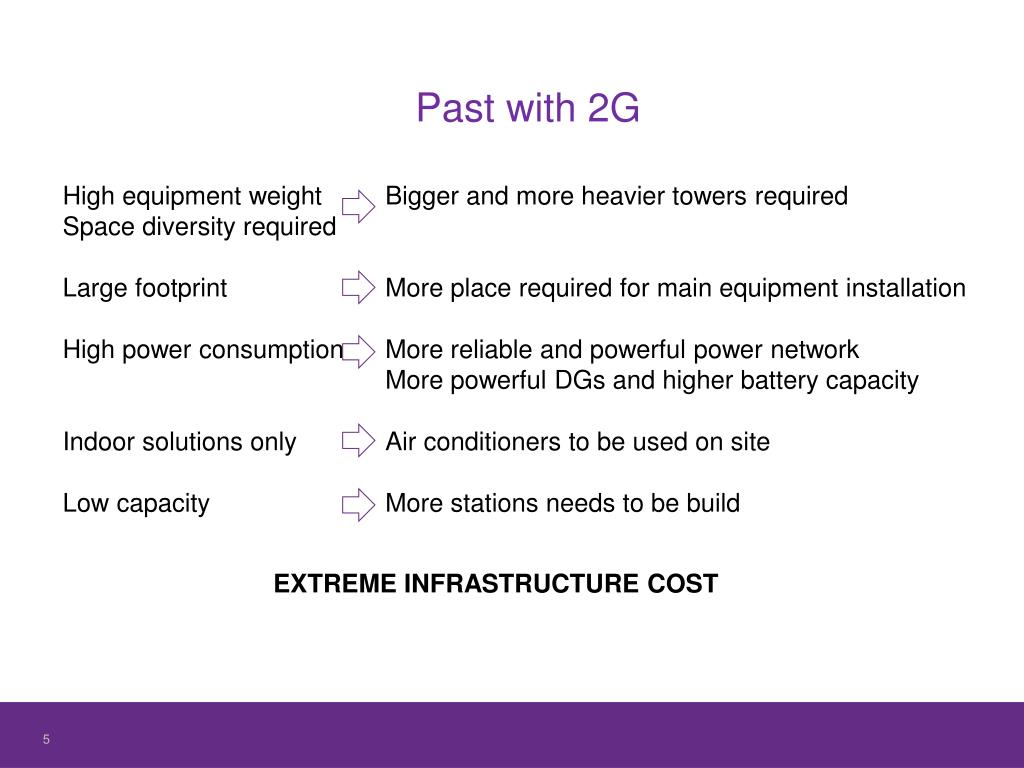 Past with 2G

High equipment weight
Space diversity required

Bigger and more heavier towers required

Large footprint

More place required for main equipment installation

High power consumption

More reliable and powerful power network
More powerful DGs and higher battery capacity

Indoor solutions only

Air conditioners to be used on site

Low capacity

More stations needs to be build

EXTREME INFRASTRUCTURE COST

5